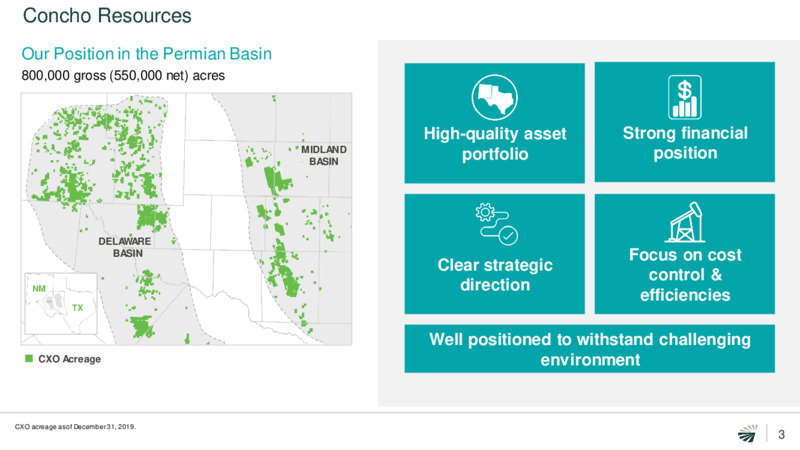 Concho Resources

Our Position in the Permian Basin

800,000 gross (550,000 net) acres

MIDLAND BASIN

DELAWARE BASIN

NM

TX

CXO Acreage

High-quality asset portfolio

Strong financial position

Clear strategic direction

Focus on cost control & efficiencies

Well positioned to withstand challenging environment

CXO acreage as of December 31, 2019.

3